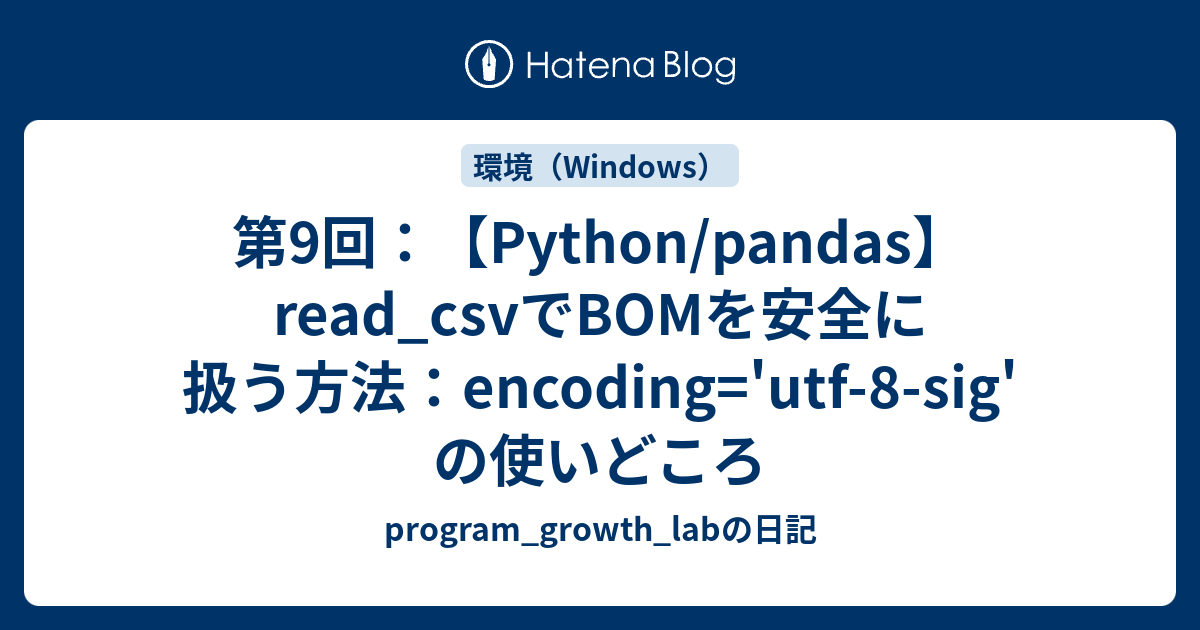 Hatena Blog

環境（Windows）

第9回：【Python/pandas】read_csvでBOMを安全に扱う方法：encoding='utf-8-sig'の使いどころ

program_growth_labの日記